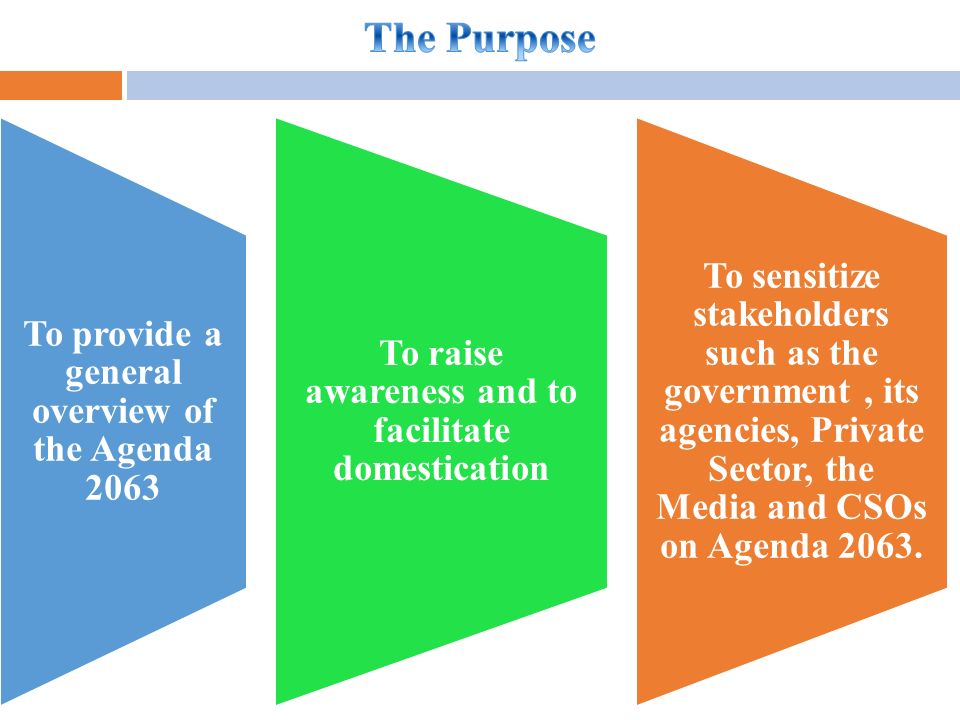 The Purpose

To provide a general overview of the Agenda 2063

To raise awareness and to facilitate domestication

To sensitize stakeholders such as the government , its agencies, Private Sector, the Media and CSOs on Agenda 2063.